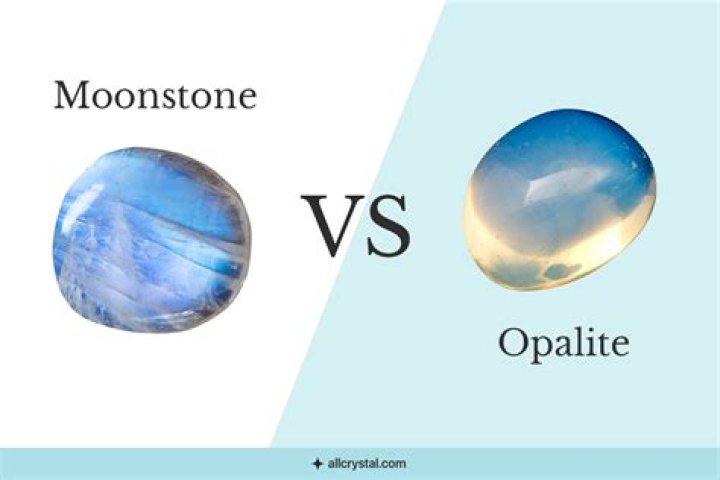 Moonstone

VS

Opalite

allcrystal.com